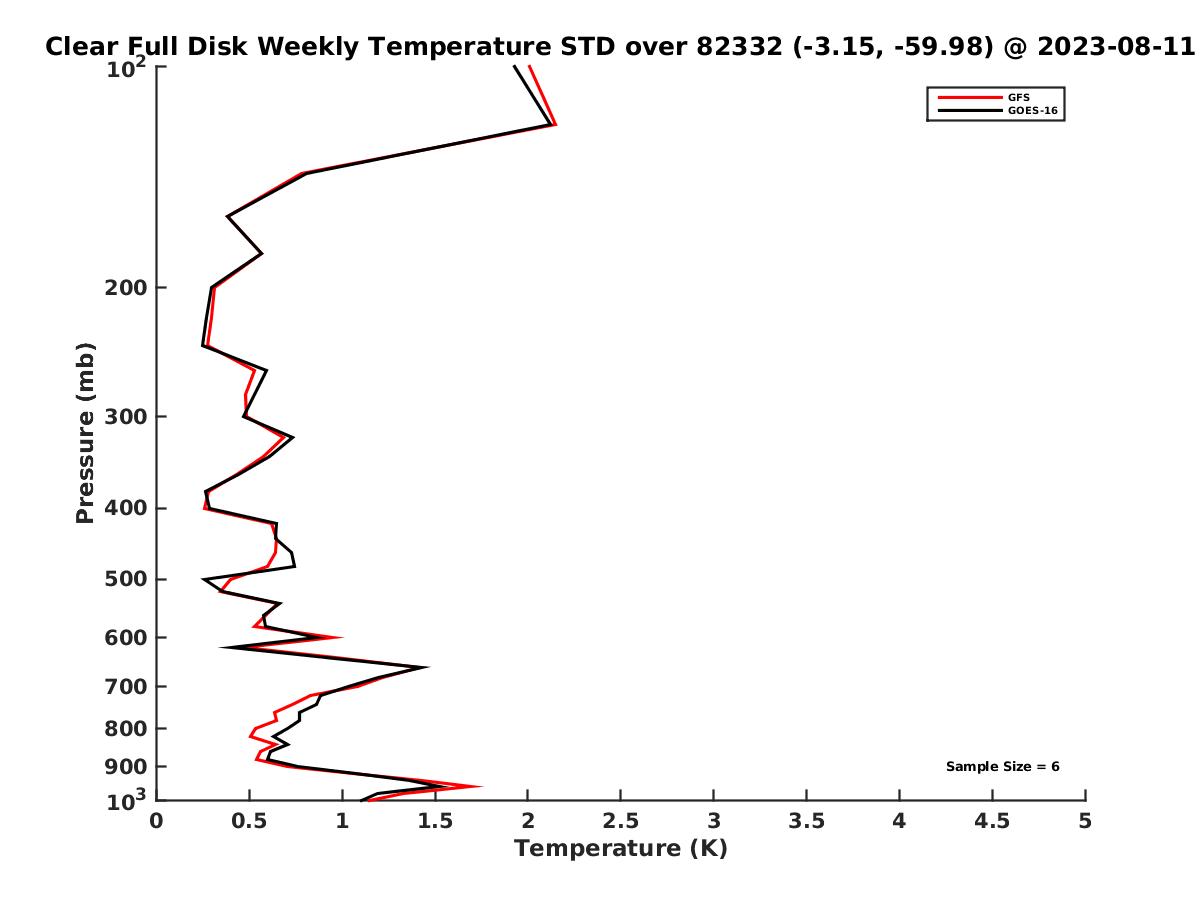 Clear Full Disk Weekly Temperature STD over 82332 (-3.15, -59.98) @ 2023-08-11

GFS
GOES-16

Pressure (mb)

$10^2$
200
300
400
500
600
700
800
900
$10^3$

Sample Size = 6

0
0.5
1
1.5
2
2.5
3
3.5
4
4.5
5

Temperature (K)